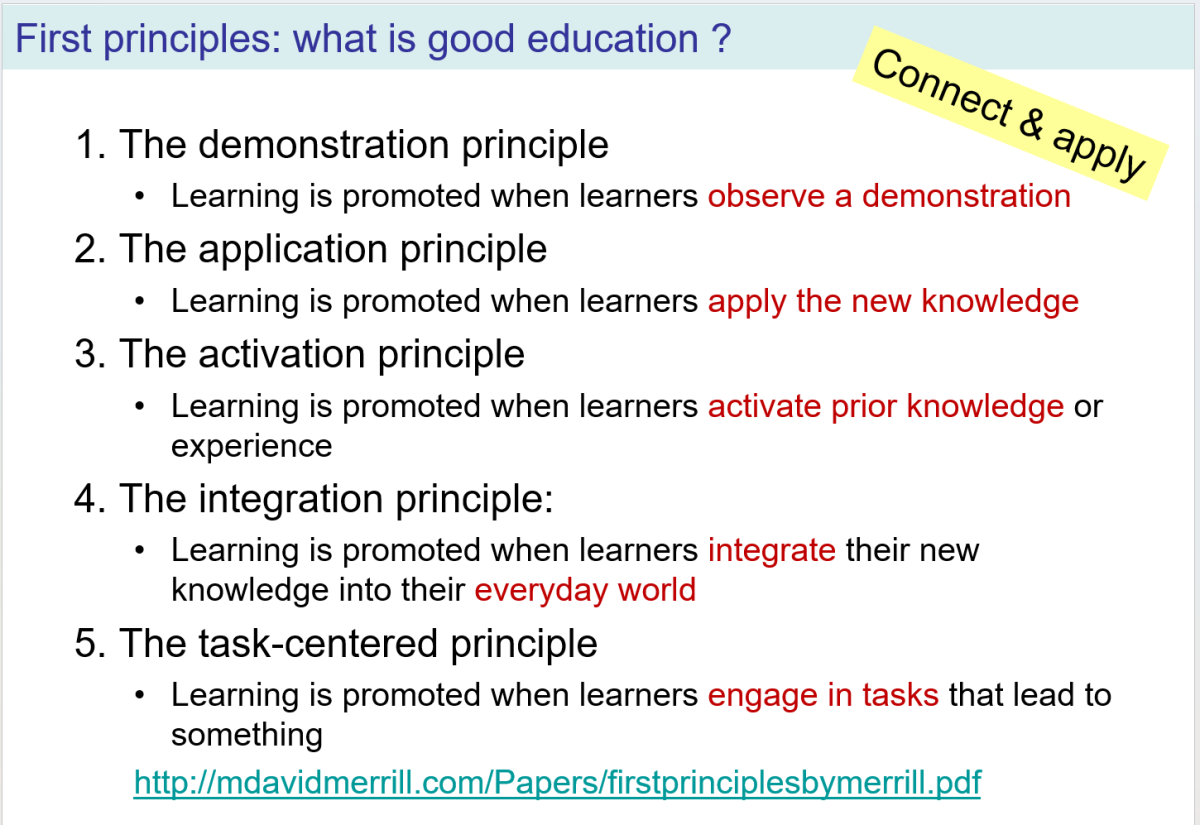 First principles: what is good education ?

Connect & apply

1. The demonstration principle
• Learning is promoted when learners observe a demonstration

2. The application principle
• Learning is promoted when learners apply the new knowledge

3. The activation principle
• Learning is promoted when learners activate prior knowledge or experience

4. The integration principle:
• Learning is promoted when learners integrate their new knowledge into their everyday world

5. The task-centered principle
• Learning is promoted when learners engage in tasks that lead to something

http://mdavidmerrill.com/Papers/firstprinciplesbymerrill.pdf